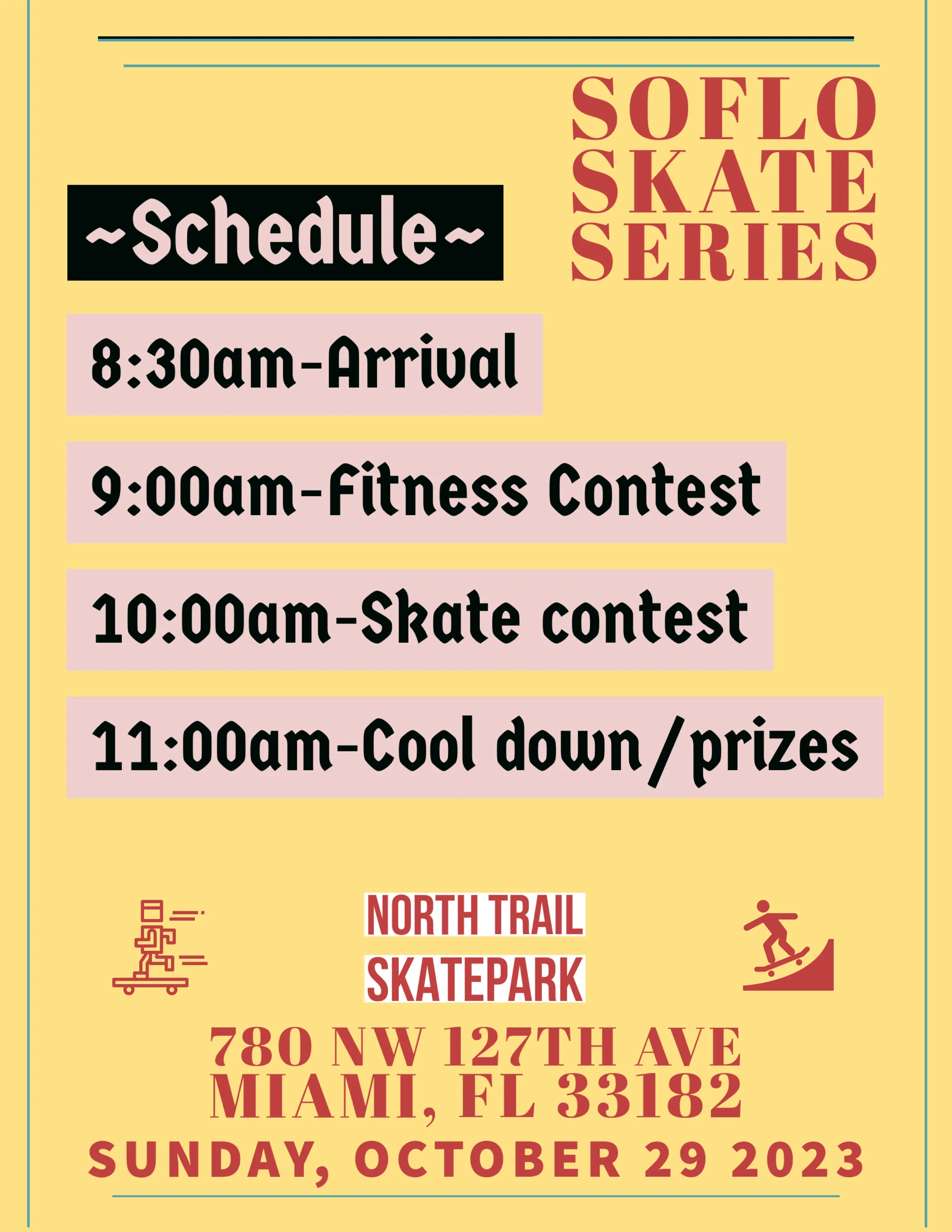 SOFLO SKATE SERIES

~Schedule~

8:30am-Arrival

9:00am-Fitness Contest

10:00am-Skate contest

11:00am-Cool down/prizes

NORTH TRAIL SKATEPARK

780 NW 127TH AVE
MIAMI, FL 33182

SUNDAY, OCTOBER 29 2023